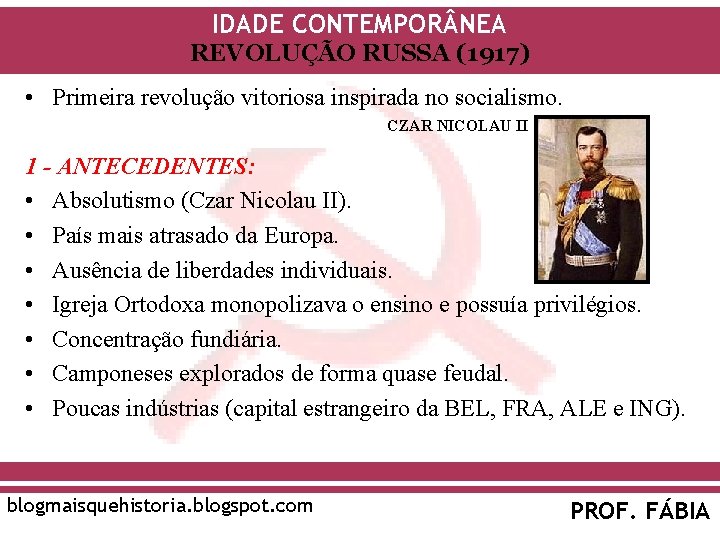 IDADE CONTEMPORÂNEA
REVOLUÇÃO RUSSA (1917)

• Primeira revolução vitoriosa inspirada no socialismo.

CZAR NICOLAU II

1 - ANTECEDENTES:

• Absolutismo (Czar Nicolau II).
• País mais atrasado da Europa.
• Ausência de liberdades individuais.
• Igreja Ortodoxa monopolizava o ensino e possuía privilégios.
• Concentração fundiária.
• Camponeses explorados de forma quase feudal.
• Poucas indústrias (capital estrangeiro da BEL, FRA, ALE e ING).

blogmaisquehistoria.blogspot.com

PROF. FÁBIA